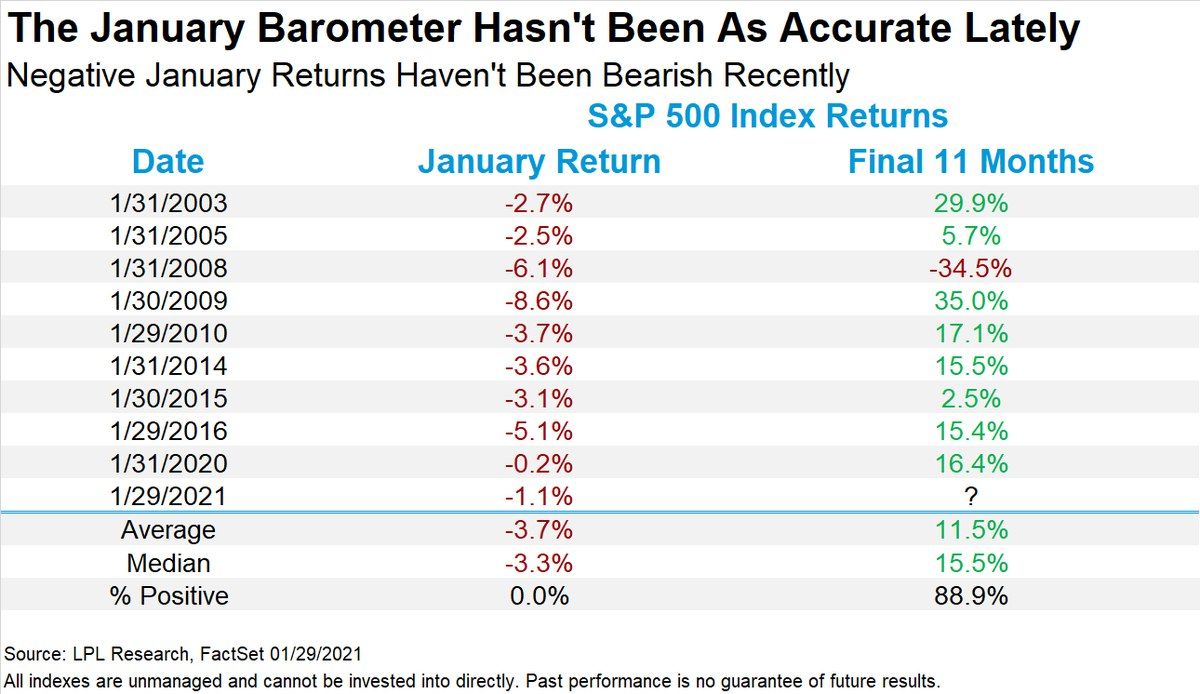 The January Barometer Hasn't Been As Accurate Lately

Negative January Returns Haven't Been Bearish Recently

S&P 500 Index Returns

| Date | January Return | Final 11 Months |
|---|---|---|
| 1/31/2003 | -2.7% | 29.9% |
| 1/31/2005 | -2.5% | 5.7% |
| 1/31/2008 | -6.1% | -34.5% |
| 1/30/2009 | -8.6% | 35.0% |
| 1/29/2010 | -3.7% | 17.1% |
| 1/31/2014 | -3.6% | 15.5% |
| 1/30/2015 | -3.1% | 2.5% |
| 1/29/2016 | -5.1% | 15.4% |
| 1/31/2020 | -0.2% | 16.4% |
| 1/29/2021 | -1.1% | ? |
| Average | -3.7% | 11.5% |
| Median | -3.3% | 15.5% |
| % Positive | 0.0% | 88.9% |

Source: LPL Research, FactSet 01/29/2021

All indexes are unmanaged and cannot be invested into directly. Past performance is no guarantee of future results.